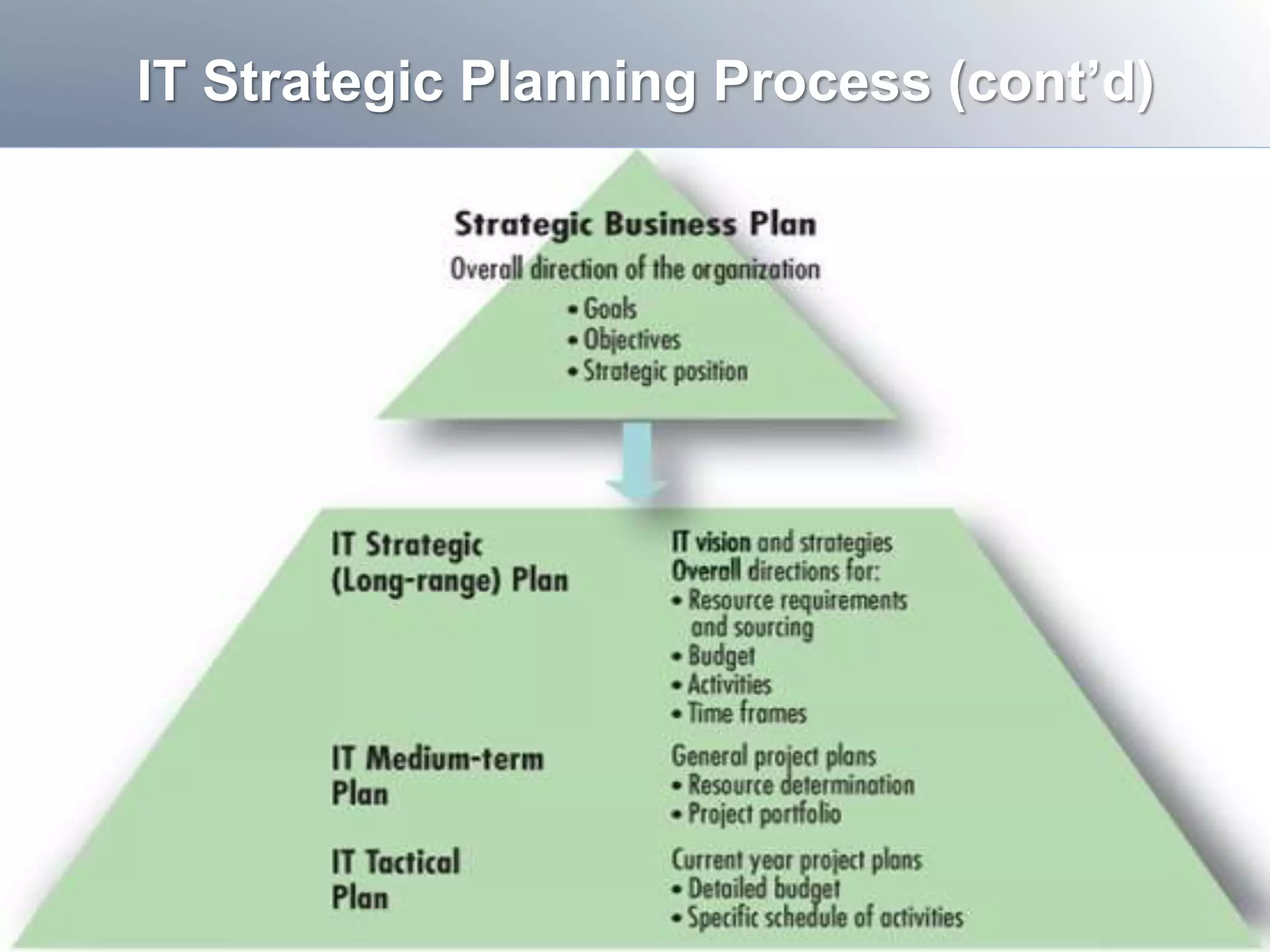 IT Strategic Planning Process (cont'd)

Strategic Business Plan
Overall direction of the organization
• Goals
• Objectives
• Strategic position

IT Strategic (Long-range) Plan

IT vision and strategies
Overall directions for:
• Resource requirements and sourcing
• Budget
• Activities
• Time frames

IT Medium-term Plan

General project plans
• Resource determination
• Project portfolio

IT Tactical Plan

Current year project plans
• Detailed budget
• Specific schedule of activities